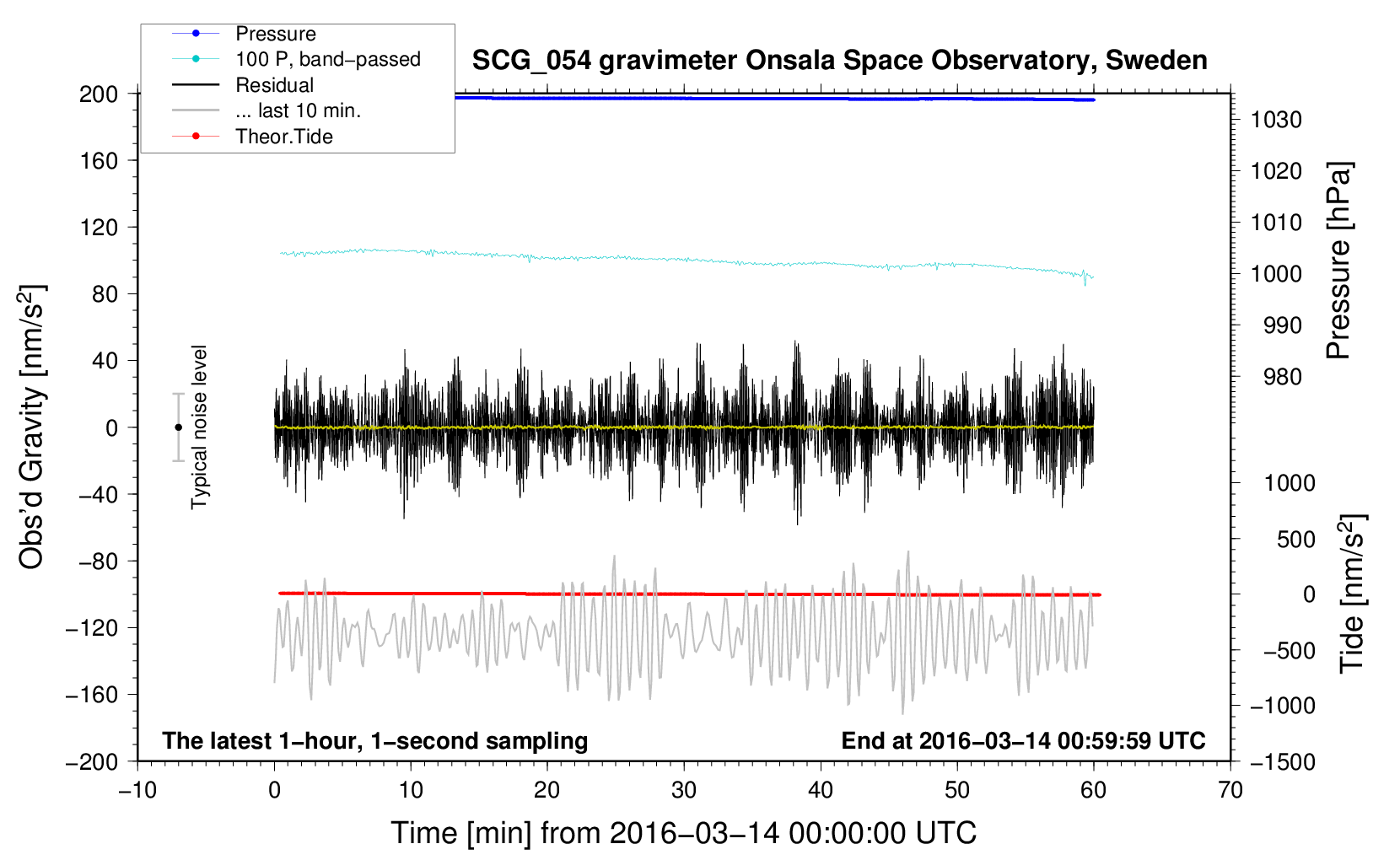 Pressure
100 P, band−passed
Residual
... last 10 min.
Theor.Tide

SCG_054 gravimeter Onsala Space Observatory, Sweden

200
160
120
80
40
0
−40
−80
−120
−160
−200

Obs'd Gravity [nm/s$^2$]

Typical noise level

1030
1020
1010
1000
990
980

Pressure [hPa]

1000
500
0
−500
−1000
−1500

Tide [nm/s$^2$]

The latest 1−hour, 1−second sampling

End at 2016−03−14 00:59:59 UTC

−10
0
10
20
30
40
50
60
70

Time [min] from 2016−03−14 00:00:00 UTC